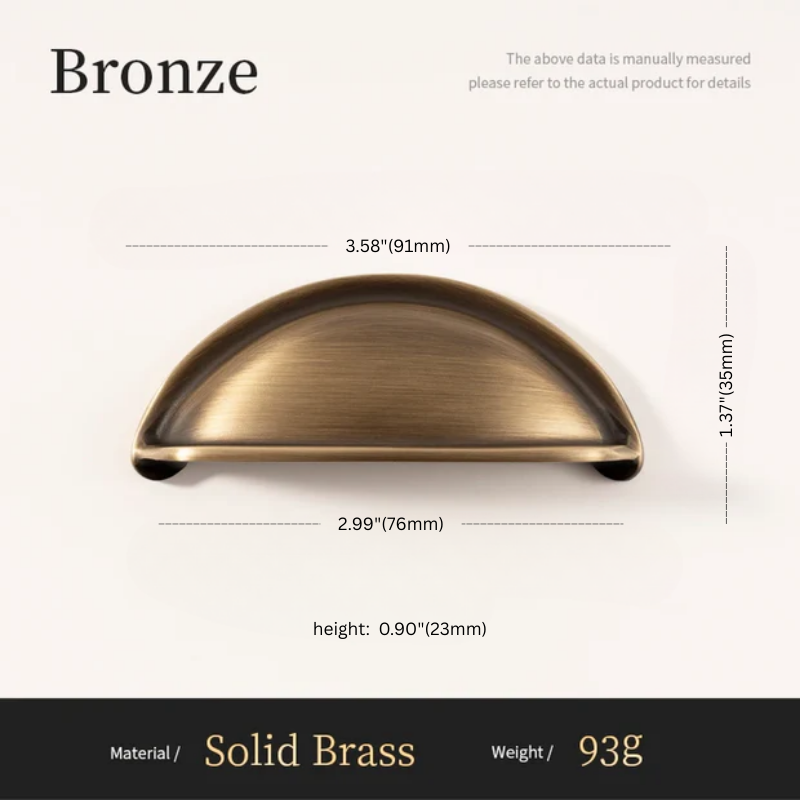 Bronze

The above data is manually measured
please refer to the actual product for details

3.58"(91mm)

1.37"(35mm)

2.99"(76mm)

height: 0.90"(23mm)

Material / Solid Brass Weight / 93g